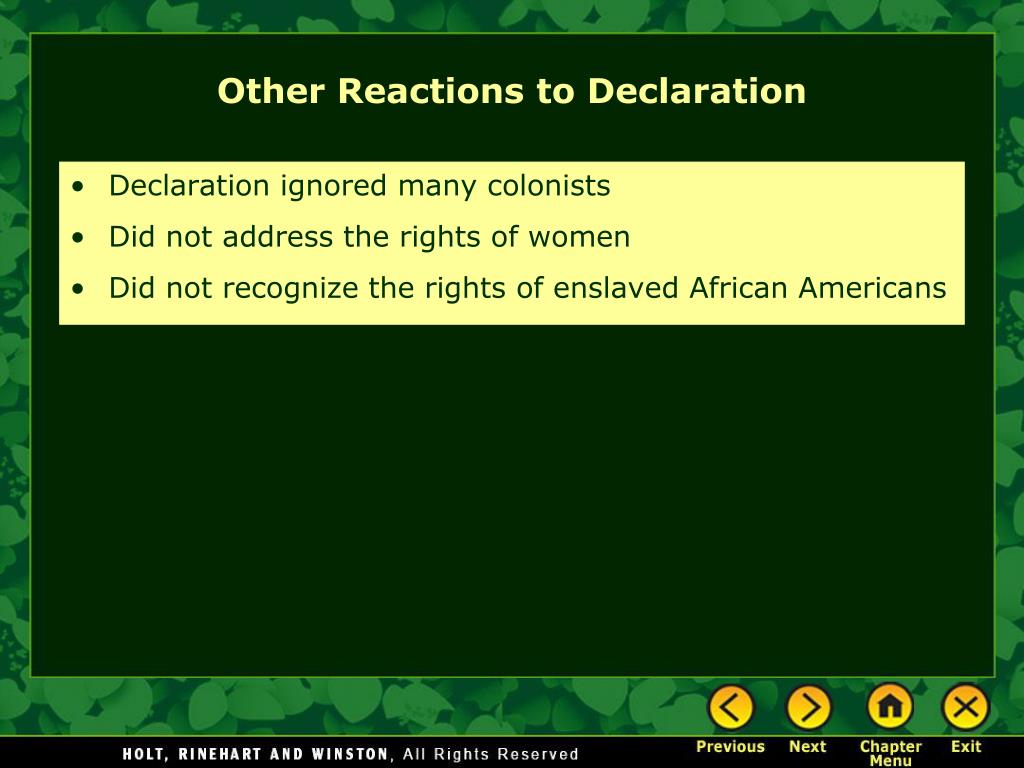 Other Reactions to Declaration

• Declaration ignored many colonists
• Did not address the rights of women
• Did not recognize the rights of enslaved African Americans

HOLT, RINEHART AND WINSTON, All Rights Reserved

Previous Next Chapter Menu Exit